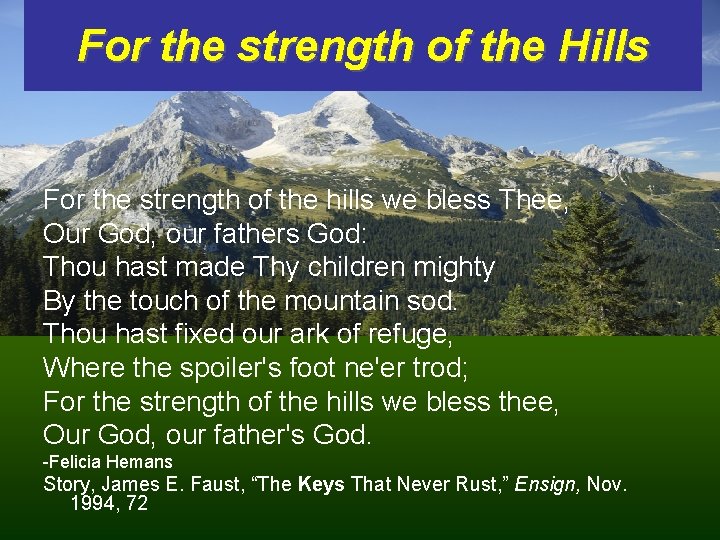 For the strength of the Hills

For the strength of the hills we bless Thee,
Our God, our fathers God:
Thou hast made Thy children mighty
By the touch of the mountain sod.
Thou hast fixed our ark of refuge,
Where the spoiler's foot ne'er trod;
For the strength of the hills we bless thee,
Our God, our father's God.
-Felicia Hemans
Story, James E. Faust, “The Keys That Never Rust,” Ensign, Nov. 1994, 72